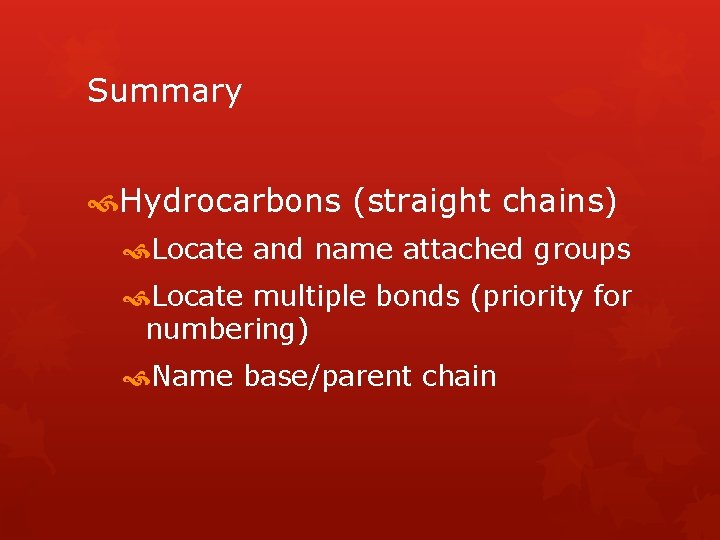 Summary

Hydrocarbons (straight chains)

Locate and name attached groups

Locate multiple bonds (priority for numbering)

Name base/parent chain